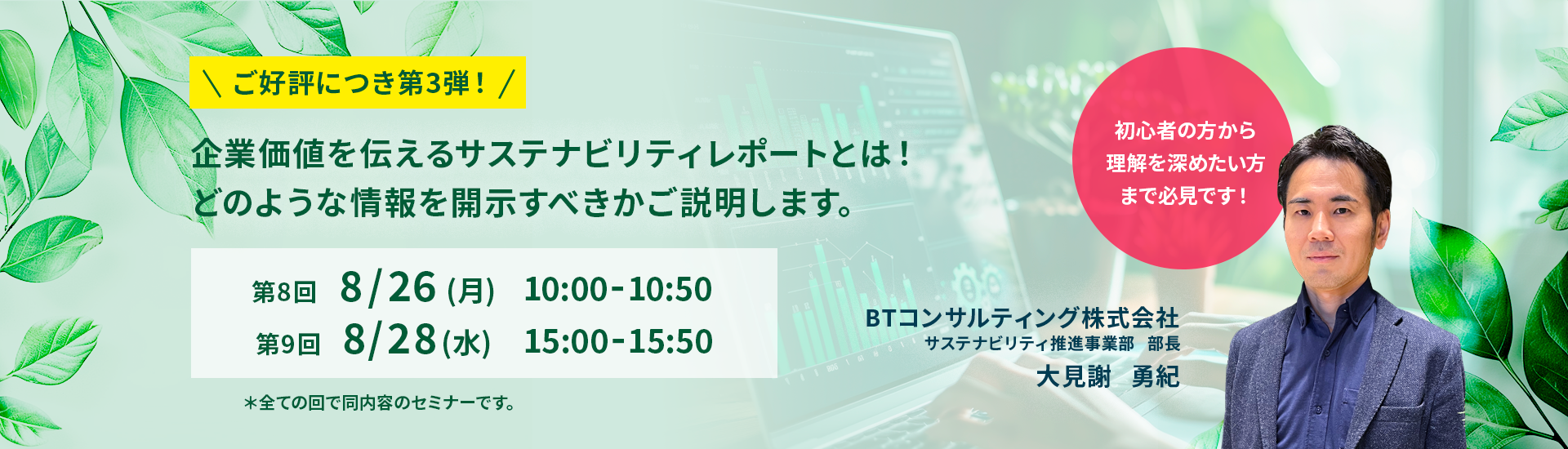 ＼ ご好評につき第3弾！ ／

企業価値を伝えるサステナビリティレポートとは！
どのような情報を開示すべきかご説明します。

第8回　8/26 (月)　10:00-10:50
第9回　8/28 (水)　15:00-15:50

＊全ての回で同内容のセミナーです。

初心者の方から
理解を深めたい方
まで必見です！

BTコンサルティング株式会社
サステナビリティ推進事業部　部長
大見謝　勇紀